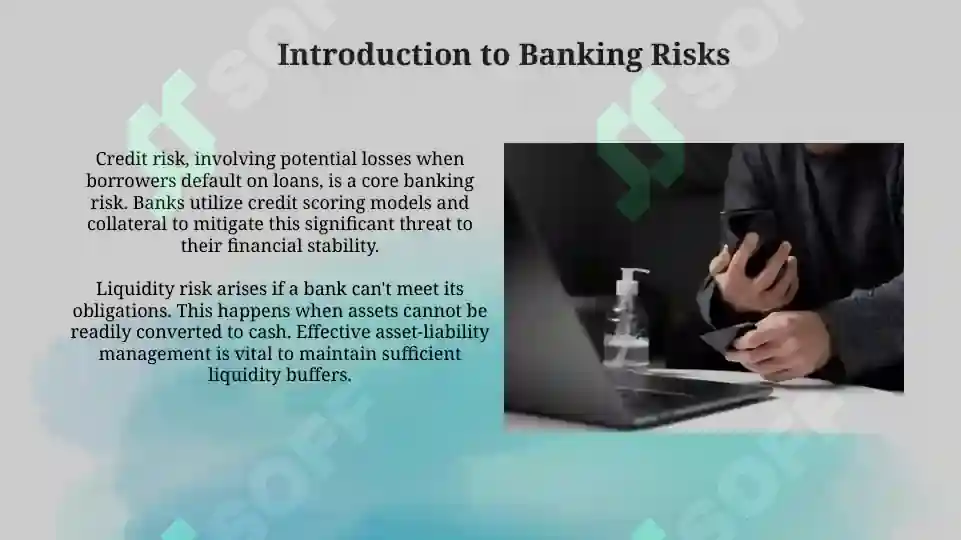 Introduction to Banking Risks

Credit risk, involving potential losses when borrowers default on loans, is a core banking risk. Banks utilize credit scoring models and collateral to mitigate this significant threat to their financial stability.

Liquidity risk arises if a bank can't meet its obligations. This happens when assets cannot be readily converted to cash. Effective asset-liability management is vital to maintain sufficient liquidity buffers.